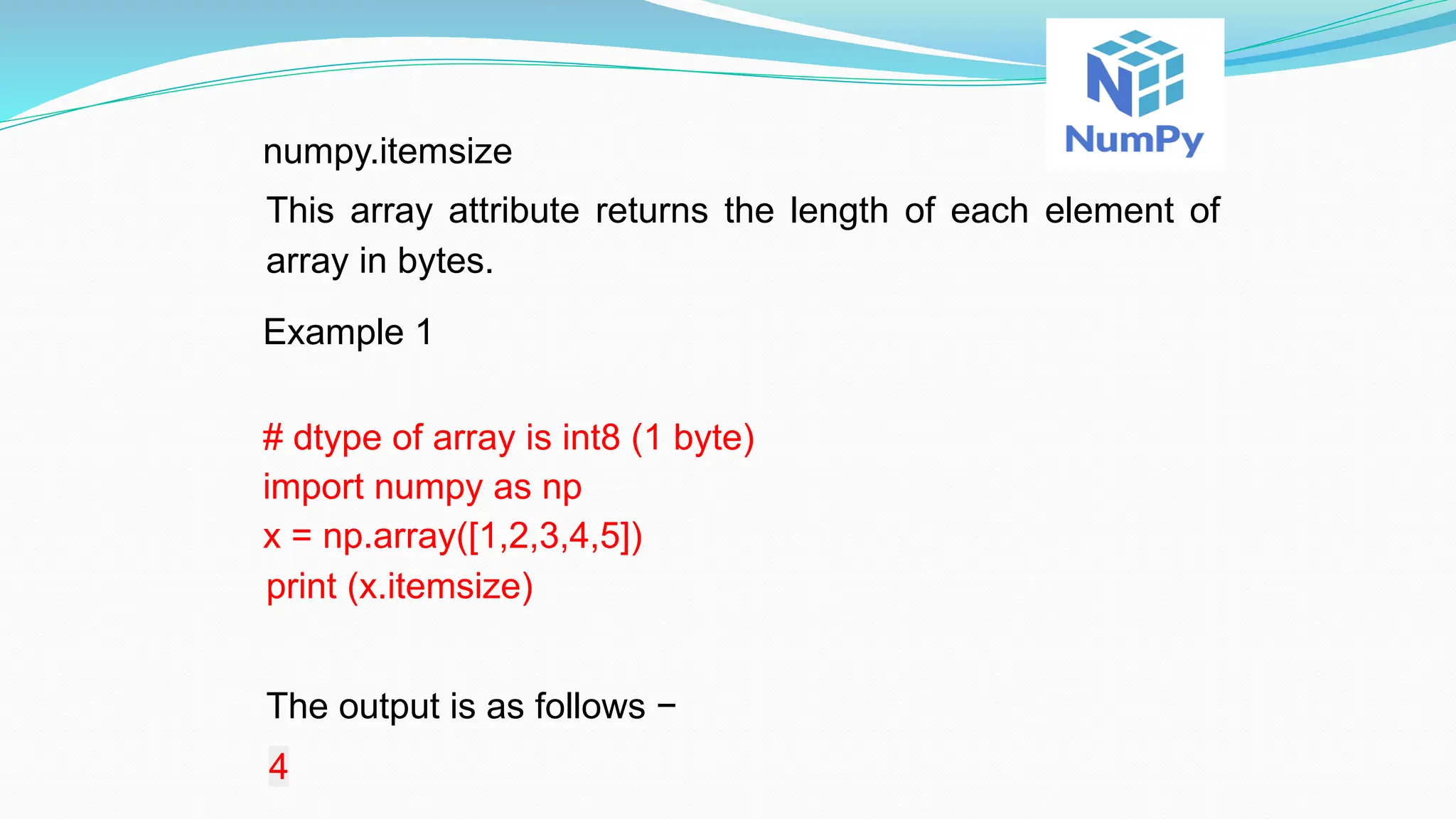 NumPy

numpy.itemsize

This array attribute returns the length of each element of array in bytes.

Example 1

# dtype of array is int8 (1 byte)
import numpy as np
x = np.array([1,2,3,4,5])
print (x.itemsize)

The output is as follows −

4